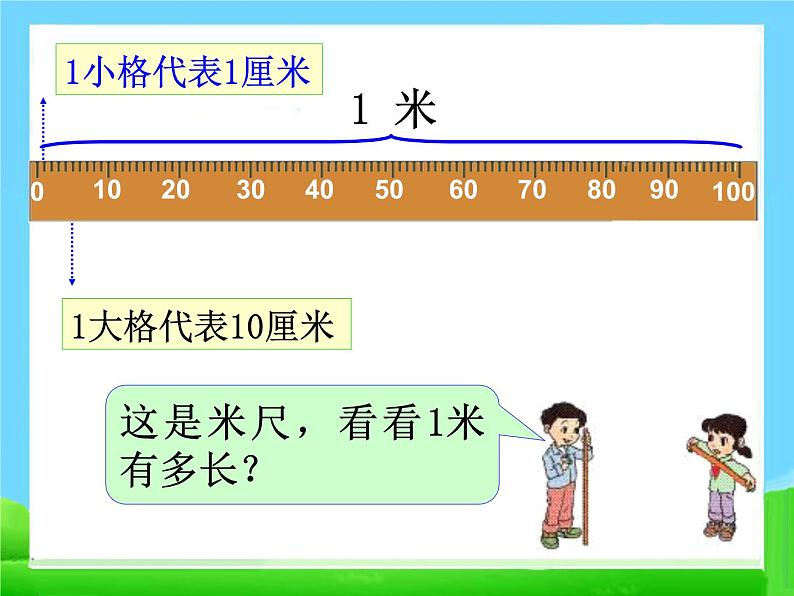 1小格代表1厘米

1 米

0 10 20 30 40 50 60 70 80 90 100

1大格代表10厘米

这是米尺，看看1米有多长？